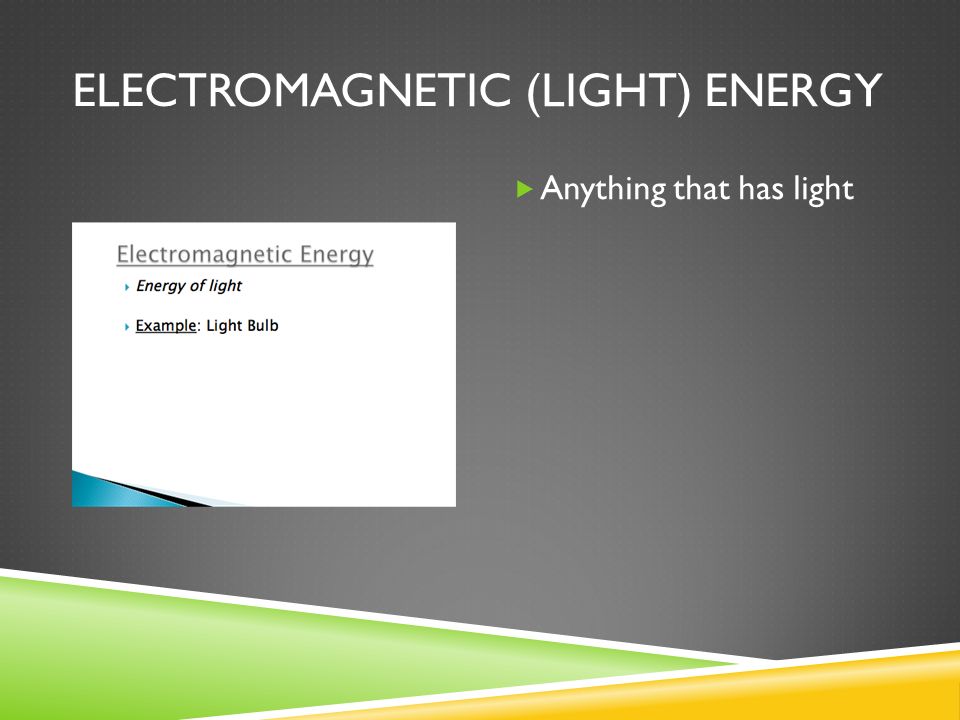 ELECTROMAGNETIC (LIGHT) ENERGY

Electromagnetic Energy

Energy of light

Example: Light Bulb

Anything that has light